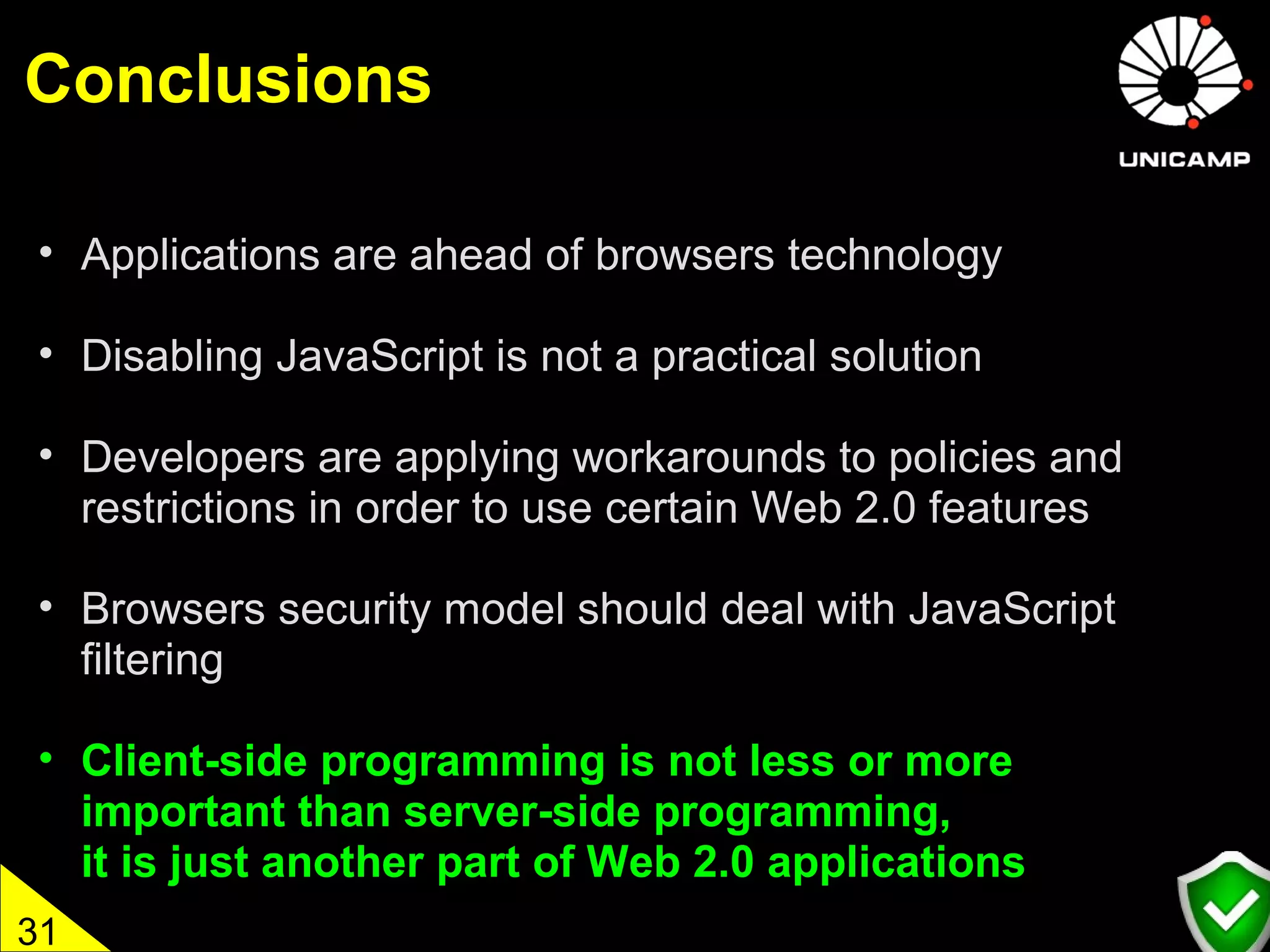 Conclusions

UNICAMP

• Applications are ahead of browsers technology

• Disabling JavaScript is not a practical solution

• Developers are applying workarounds to policies and restrictions in order to use certain Web 2.0 features

• Browsers security model should deal with JavaScript filtering

• Client-side programming is not less or more important than server-side programming,
it is just another part of Web 2.0 applications

31